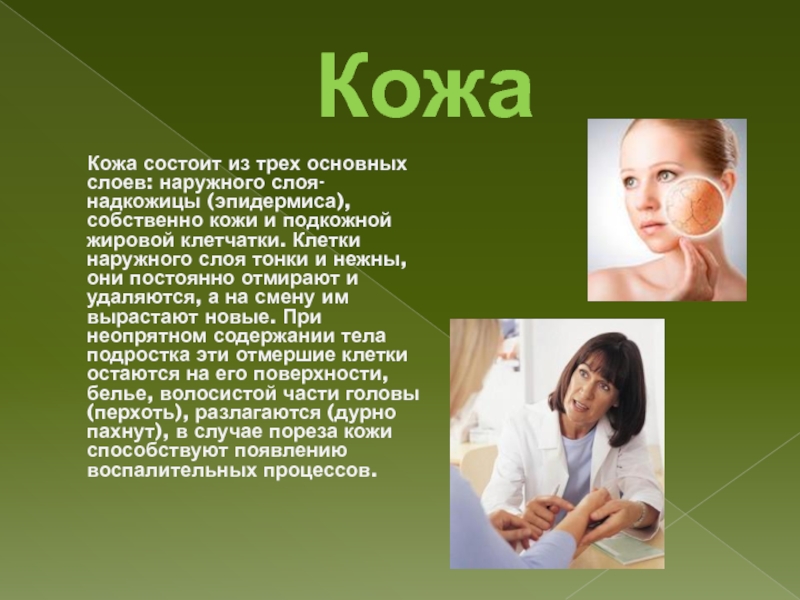 Кожа

Кожа состоит из трех основных слоев: наружного слоя-надкожицы (эпидермиса), собственно кожи и подкожной жировой клетчатки. Клетки наружного слоя тонки и нежны, они постоянно отмирают и удаляются, а на смену им вырастают новые. При неопрятном содержании тела подростка эти отмершие клетки остаются на его поверхности, белье, волосистой части головы (перхоть), разлагаются (дурно пахнут), в случае пореза кожи способствуют появлению воспалительных процессов.